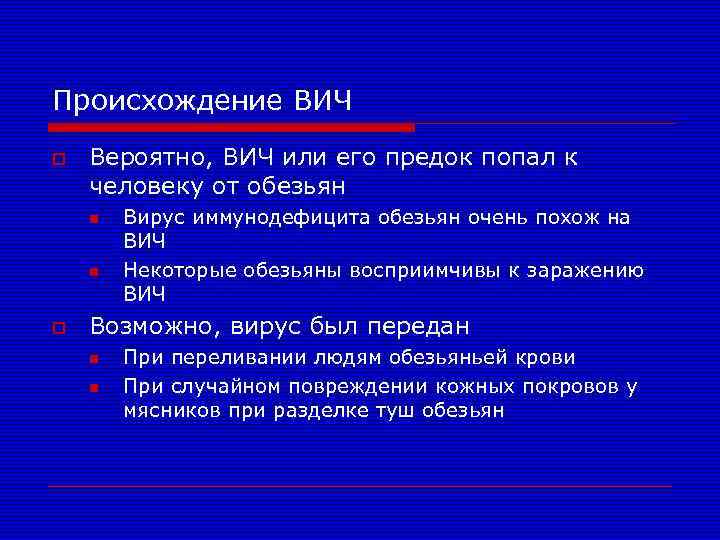 Происхождение ВИЧ

Вероятно, ВИЧ или его предок попал к человеку от обезьян

Вирус иммунодефицита обезьян очень похож на ВИЧ

Некоторые обезьяны восприимчивы к заражению ВИЧ

Возможно, вирус был передан

При переливании людям обезьяньей крови

При случайном повреждении кожных покровов у мясников при разделке туш обезьян